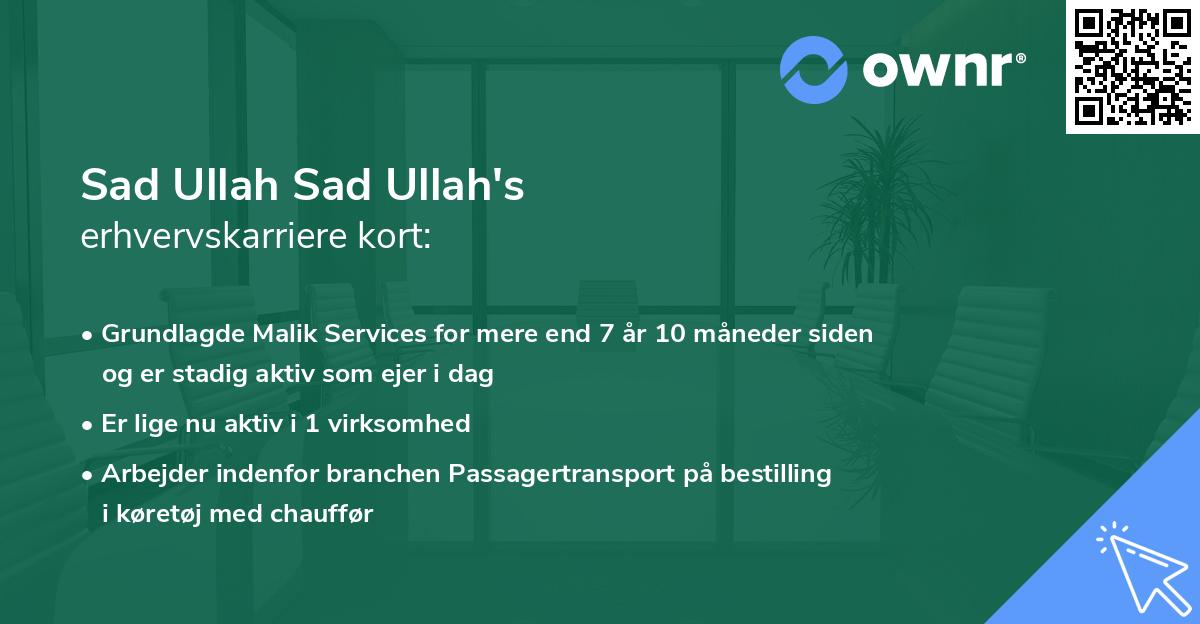 ownr®

Sad Ullah Sad Ullah's
erhvervskarriere kort:

• Grundlagde Malik Services for mere end 7 år 10 måneder siden og er stadig aktiv som ejer i dag
• Er lige nu aktiv i 1 virksomhed
• Arbejder indenfor branchen Passagertransport på bestilling i køretøj med chauffør